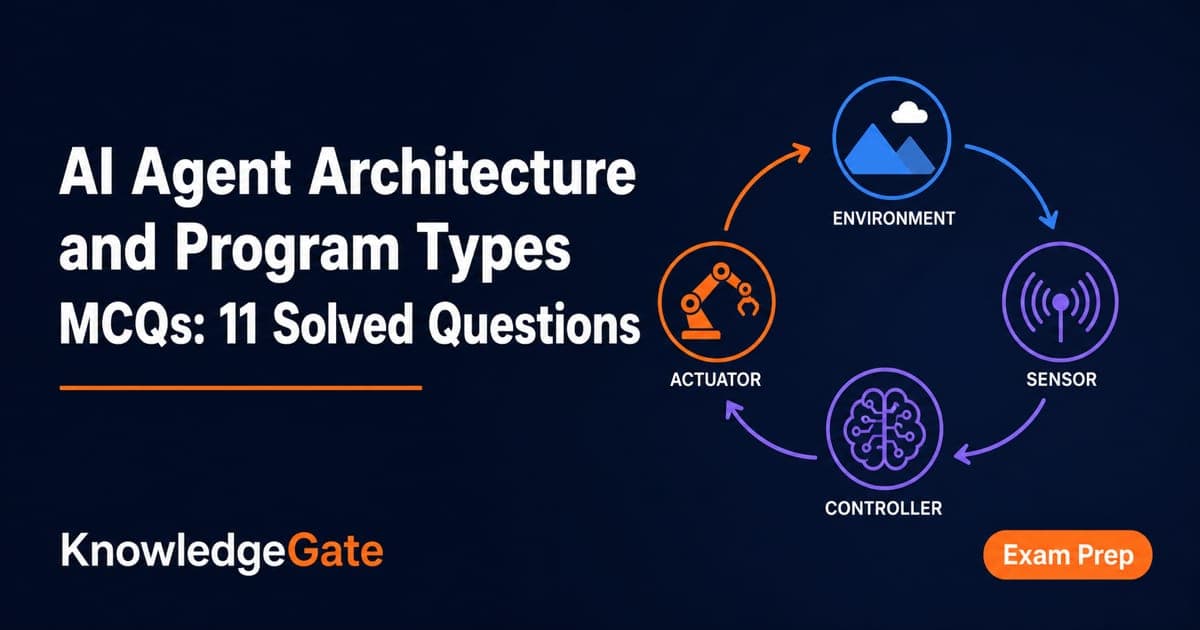 AI Agent Architecture and Program Types
MCQs: 11 Solved Questions

ENVIRONMENT

SENSOR

CONTROLLER

ACTUATOR

KnowledgeGate

Exam Prep